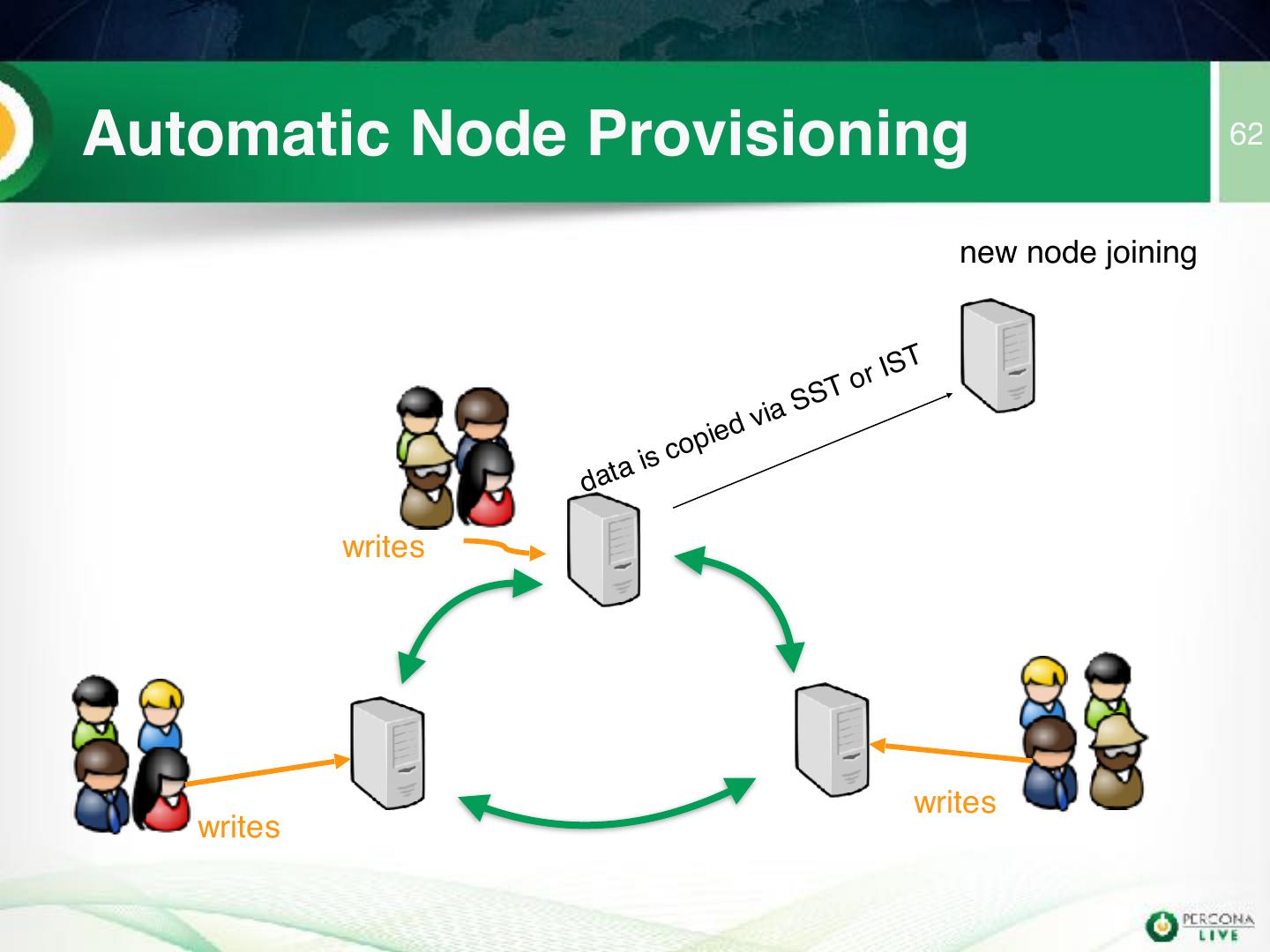 Automatic Node Provisioning

62

new node joining

data is copied via SST or IST

writes

writes

writes

PERCONA LIVE